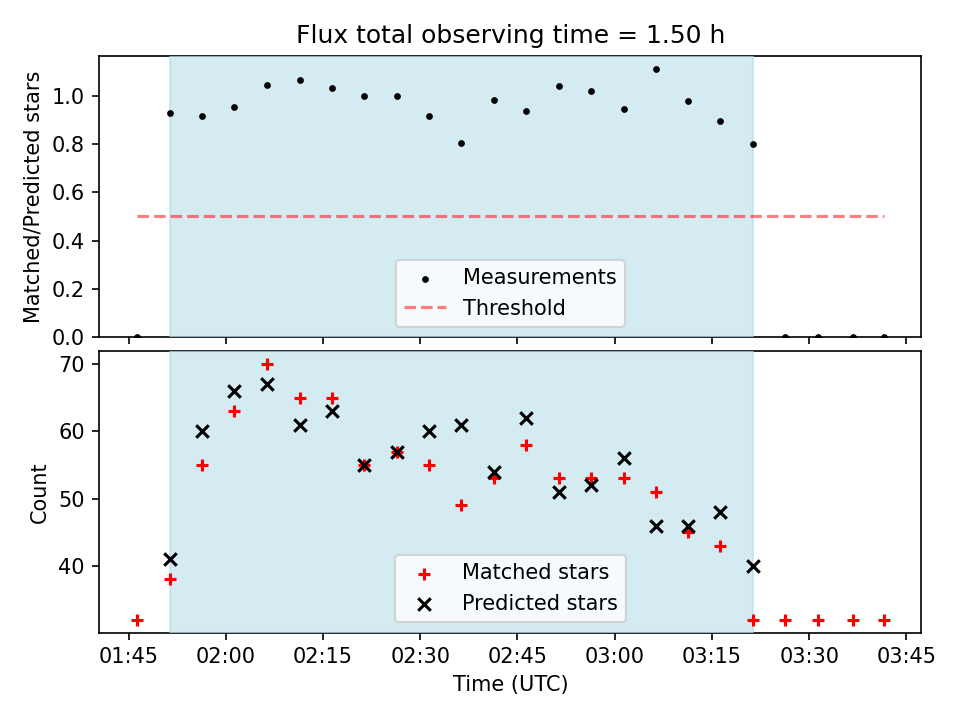 Flux total observing time = 1.50 h

Matched/Predicted stars

1.0
0.8
0.6
0.4
0.2
0.0

Measurements
Threshold

Count

70
60
50
40

Matched stars
Predicted stars

01:45 02:00 02:15 02:30 02:45 03:00 03:15 03:30 03:45

Time (UTC)